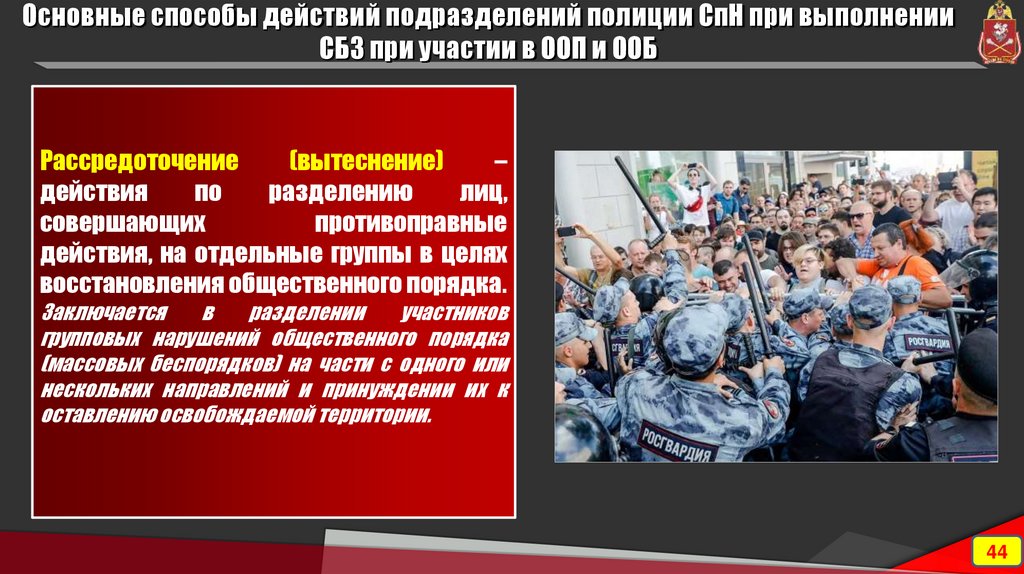 Основные способы действий подразделений полиции СпН при выполнении СБЗ при участии в ООП и ООБ

Рассредоточение (вытеснение) – действия по разделению лиц, совершающих противоправные действия, на отдельные группы в целях восстановления общественного порядка.

Заключается в разделении участников групповых нарушений общественного порядка (массовых беспорядков) на части с одного или нескольких направлений и принуждении их к оставлению освобождаемой территории.

РОСГВАРДИЯ

РОСГВАРДИЯ

44